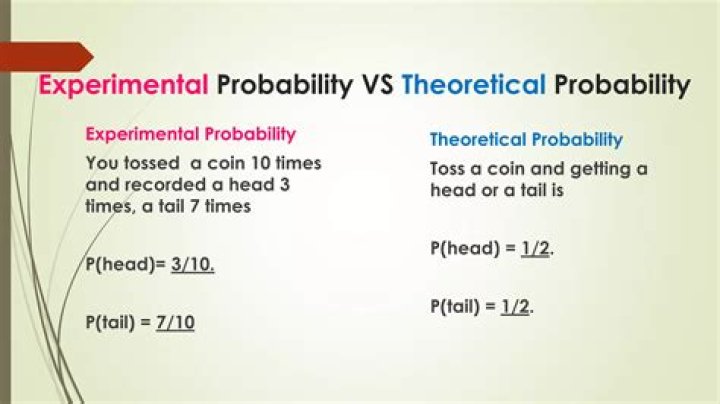 Experimental Probability VS Theoretical Probability

Experimental Probability

You tossed a coin 10 times and recorded a head 3 times, a tail 7 times

P(head)= 3/10.

P(tail) = 7/10

Theoretical Probability

Toss a coin and getting a head or a tail is

P(head) = 1/2.

P(tail) = 1/2.